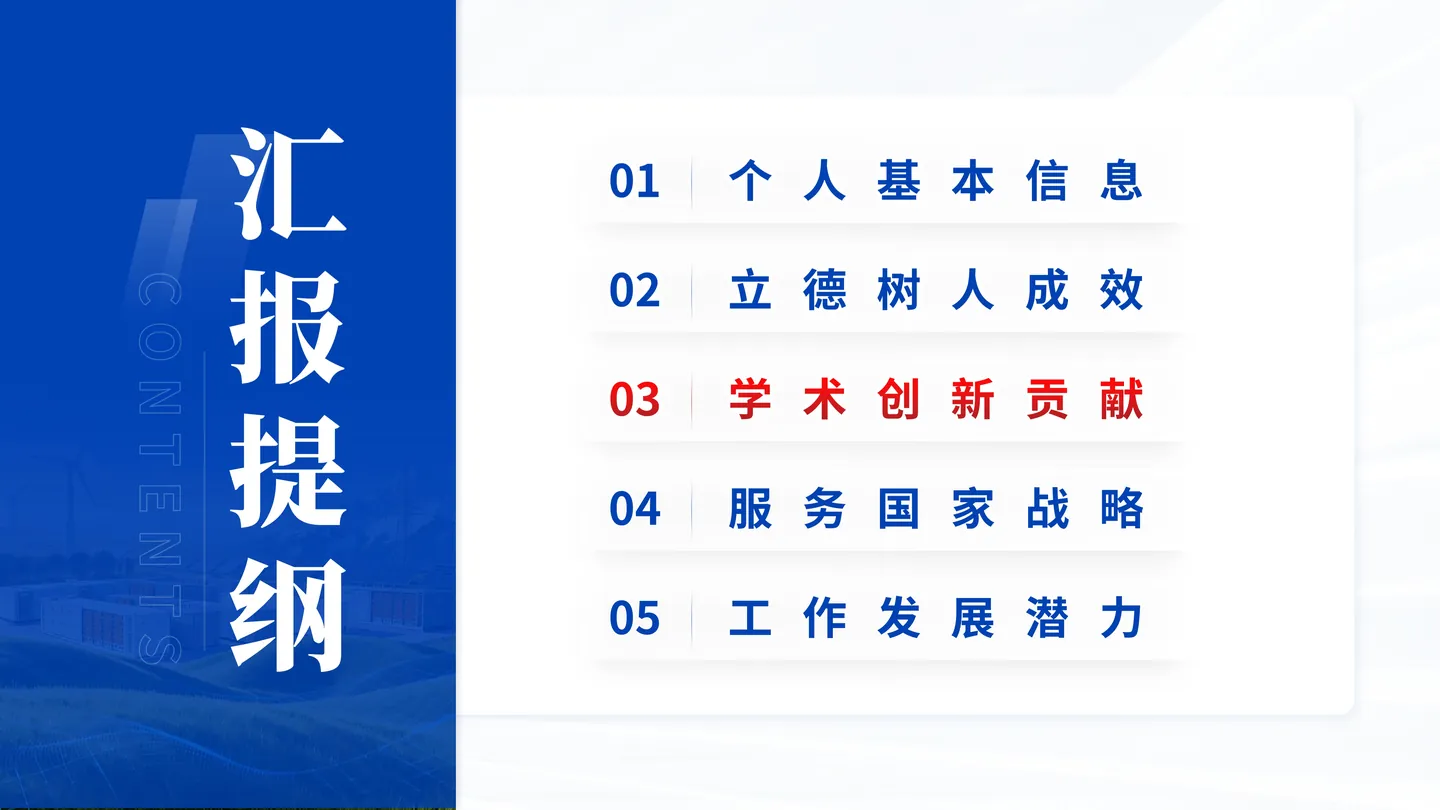 汇报提纲

CONTENTS

01 个人基本信息
02 立德树人成效
03 学术创新贡献
04 服务国家战略
05 工作发展潜力